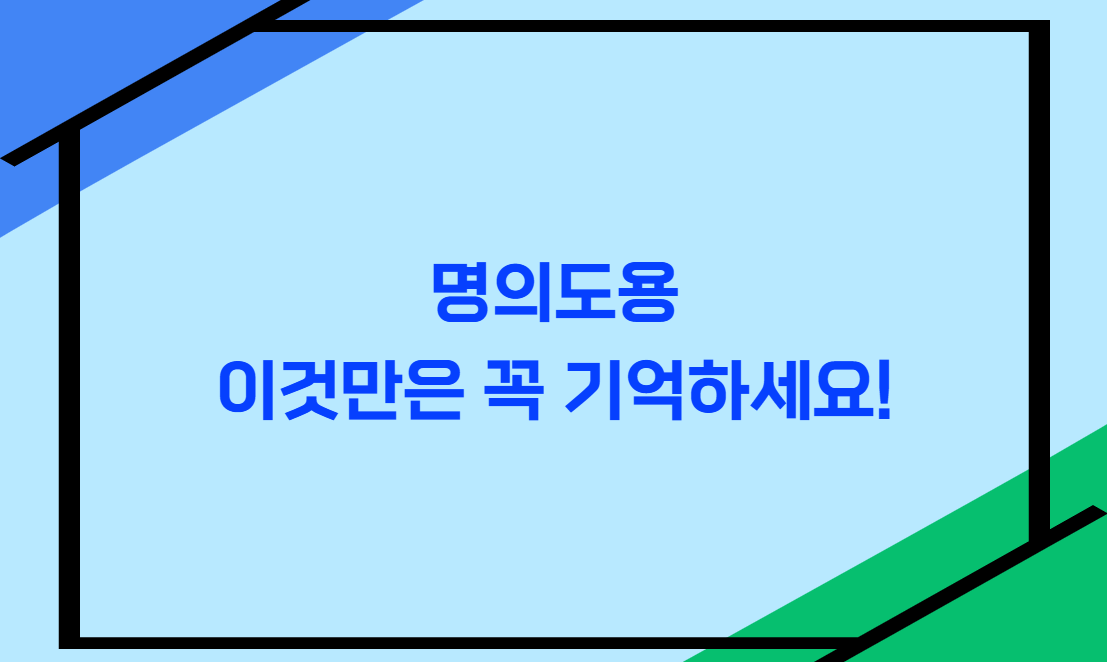 명의도용
이것만은 꼭 기억하세요!